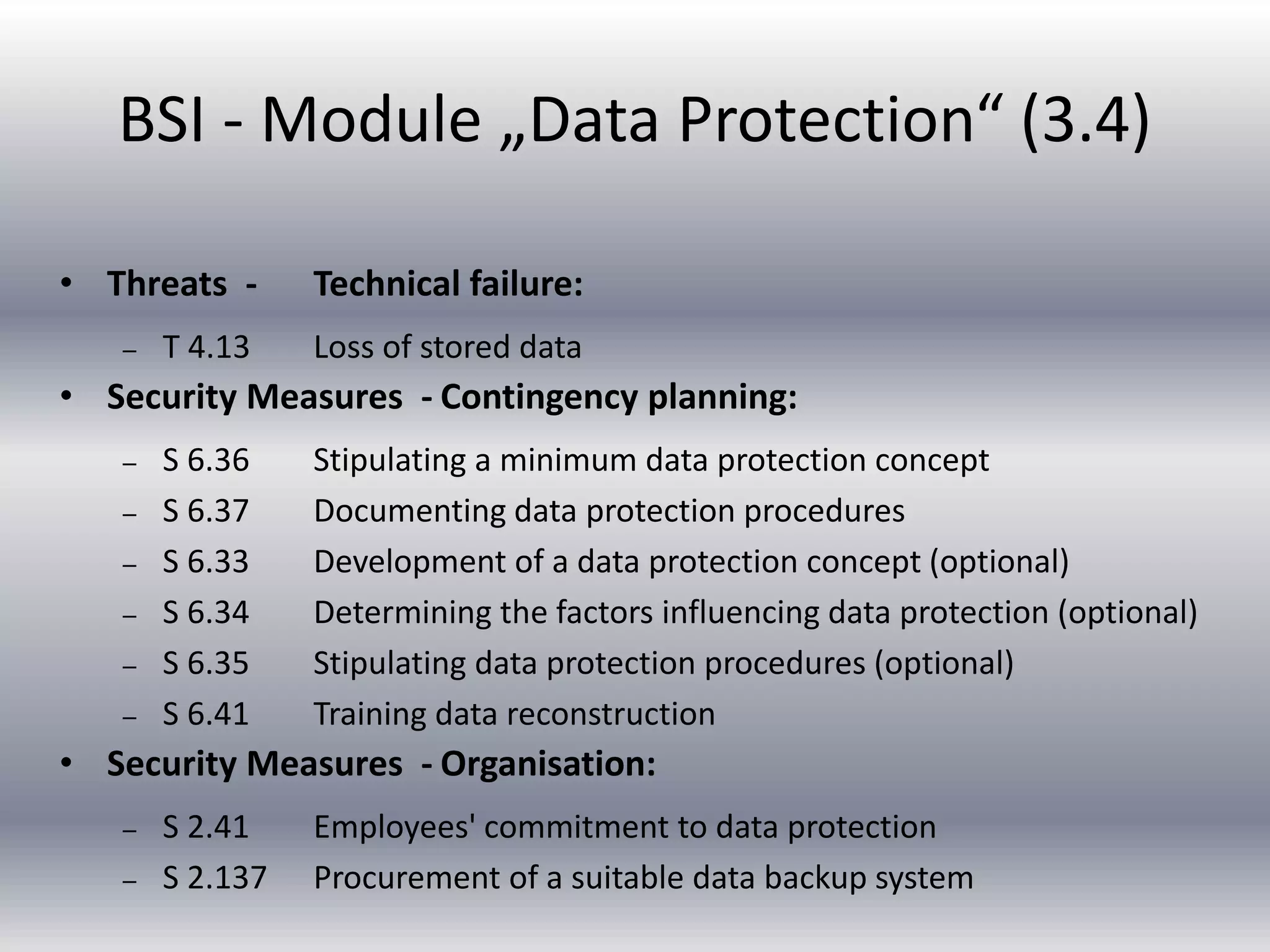 BSI - Module „Data Protection“ (3.4)

• Threats - Technical failure:

– T 4.13 Loss of stored data

• Security Measures - Contingency planning:

– S 6.36 Stipulating a minimum data protection concept
– S 6.37 Documenting data protection procedures
– S 6.33 Development of a data protection concept (optional)
– S 6.34 Determining the factors influencing data protection (optional)
– S 6.35 Stipulating data protection procedures (optional)
– S 6.41 Training data reconstruction

• Security Measures - Organisation:

– S 2.41 Employees' commitment to data protection
– S 2.137 Procurement of a suitable data backup system